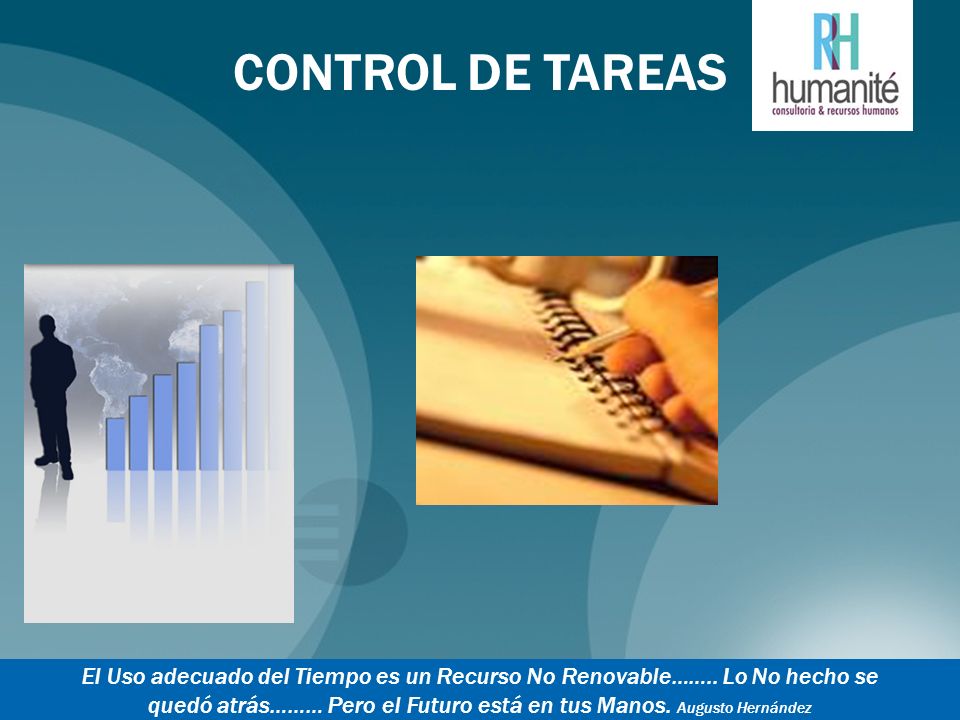 CONTROL DE TAREAS

RH
humanité
consultoria & recursos humanos

El Uso adecuado del Tiempo es un Recurso No Renovable........ Lo No hecho se quedó atrás......... Pero el Futuro está en tus Manos. Augusto Hernández